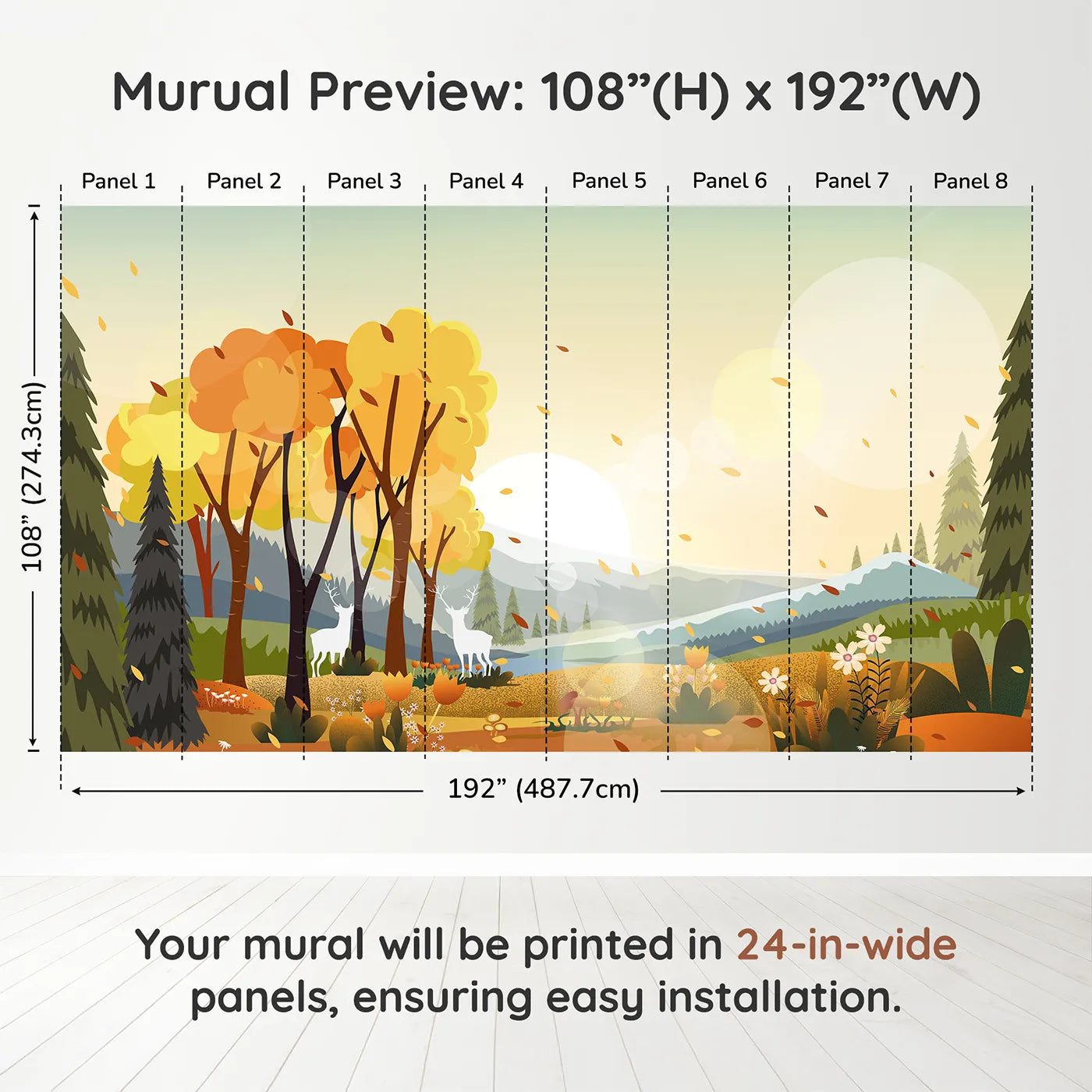 Murual Preview: 108”(H) x 192”(W)

Panel 1 Panel 2 Panel 3 Panel 4 Panel 5 Panel 6 Panel 7 Panel 8

108” (274.3cm)

192” (487.7cm)

Your mural will be printed in 24-in-wide panels, ensuring easy installation.